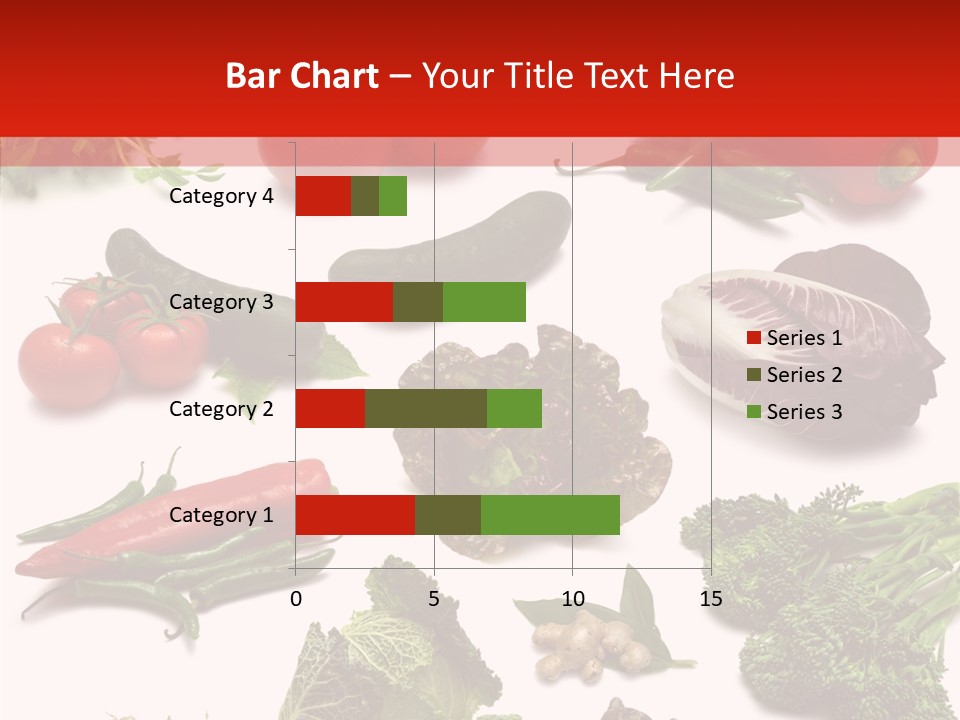 Bar Chart – Your Title Text Here

Category 4
Category 3
Category 2
Category 1

0 5 10 15

Series 1
Series 2
Series 3